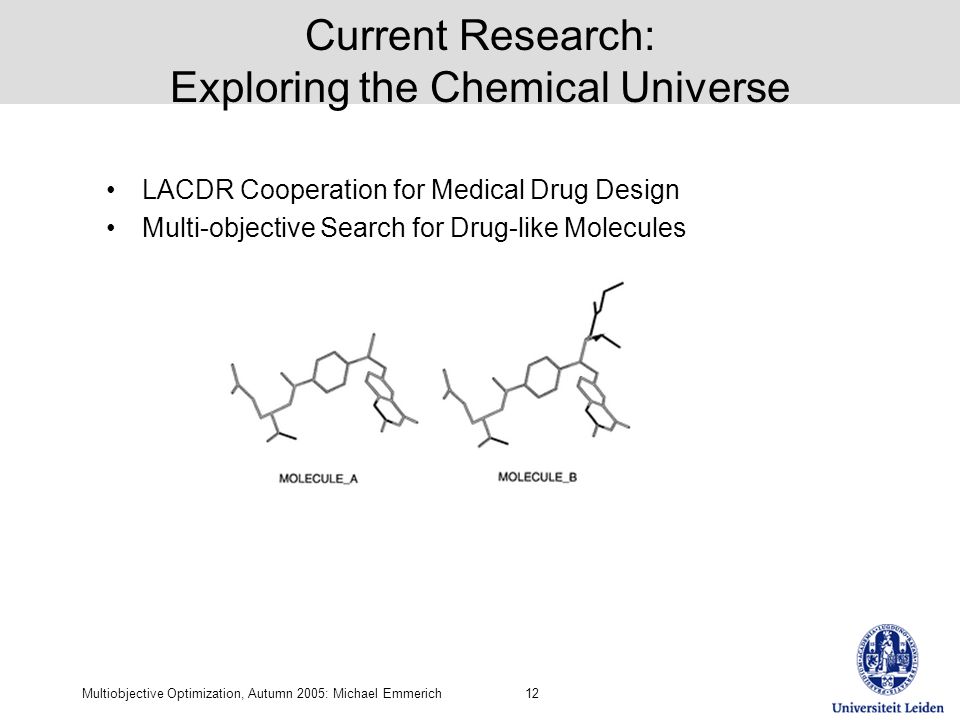 Current Research:
Exploring the Chemical Universe

• LACDR Cooperation for Medical Drug Design
• Multi-objective Search for Drug-like Molecules

MOLECULE_A

MOLECULE_B

Multiobjective Optimization, Autumn 2005: Michael Emmerich

12

Universiteit Leiden